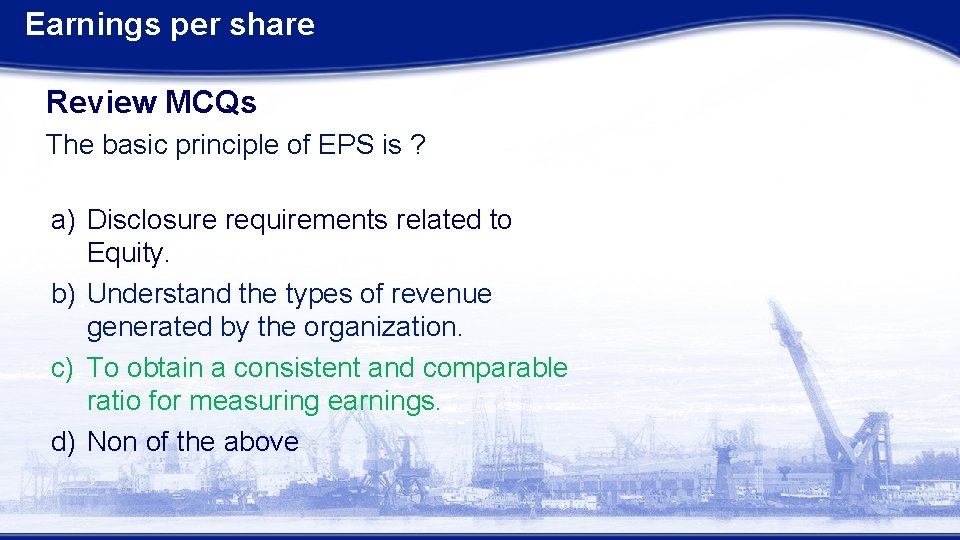 Earnings per share

Review MCQs

The basic principle of EPS is ?

a) Disclosure requirements related to Equity.
b) Understand the types of revenue generated by the organization.
c) To obtain a consistent and comparable ratio for measuring earnings.
d) Non of the above